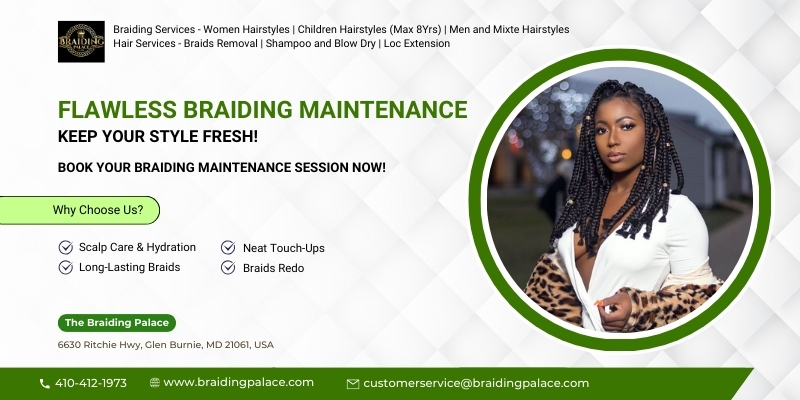 BRAIDING PALACE

Braiding Services - Women Hairstyles | Children Hairstyles (Max 8Yrs) | Men and Mixte Hairstyles
Hair Services - Braids Removal | Shampoo and Blow Dry | Loc Extension

FLAWLESS BRAIDING MAINTENANCE
KEEP YOUR STYLE FRESH!

BOOK YOUR BRAIDING MAINTENANCE SESSION NOW!

Why Choose Us?

Scalp Care & Hydration
Long-Lasting Braids
Neat Touch-Ups
Braids Redo

The Braiding Palace
6630 Ritchie Hwy, Glen Burnie, MD 21061, USA

410-412-1973
www.braidingpalace.com
customerservice@braidingpalace.com